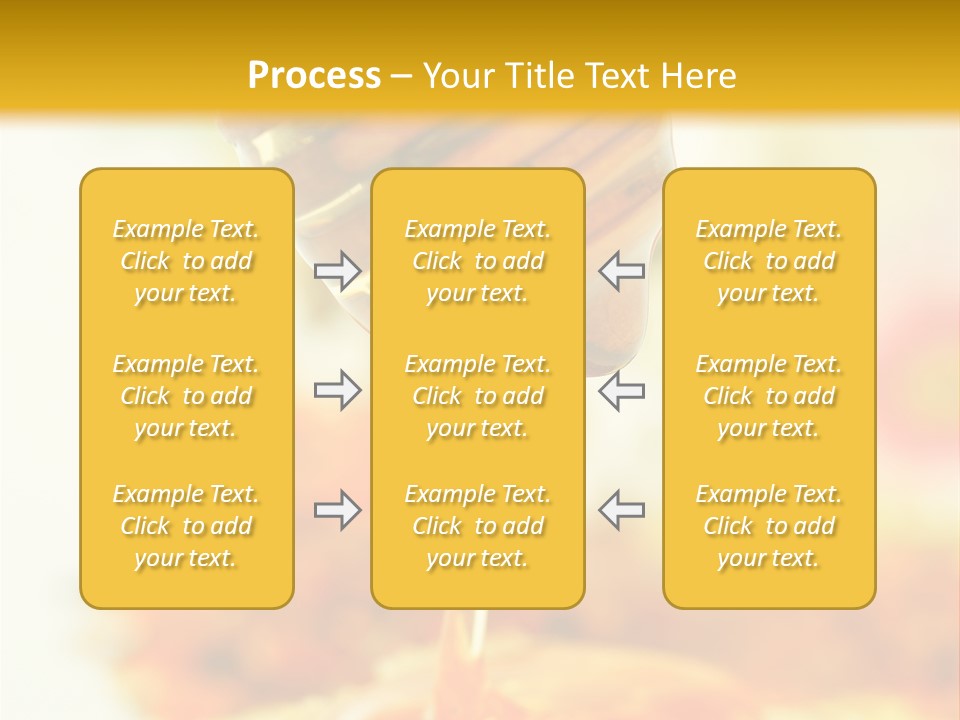 Process – Your Title Text Here

Example Text. Click to add your text.

Example Text. Click to add your text.

Example Text. Click to add your text.

Example Text. Click to add your text.

Example Text. Click to add your text.

Example Text. Click to add your text.

Example Text. Click to add your text.

Example Text. Click to add your text.

Example Text. Click to add your text.